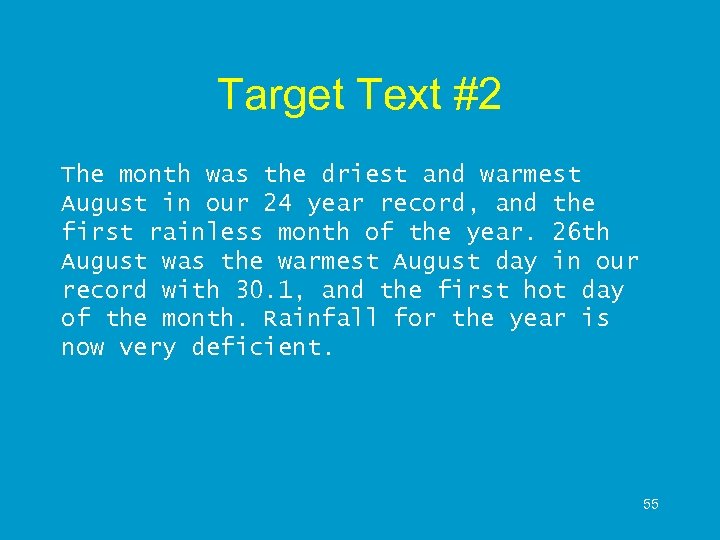 Target Text #2

The month was the driest and warmest August in our 24 year record, and the first rainless month of the year. 26th August was the warmest August day in our record with 30.1, and the first hot day of the month. Rainfall for the year is now very deficient.

55